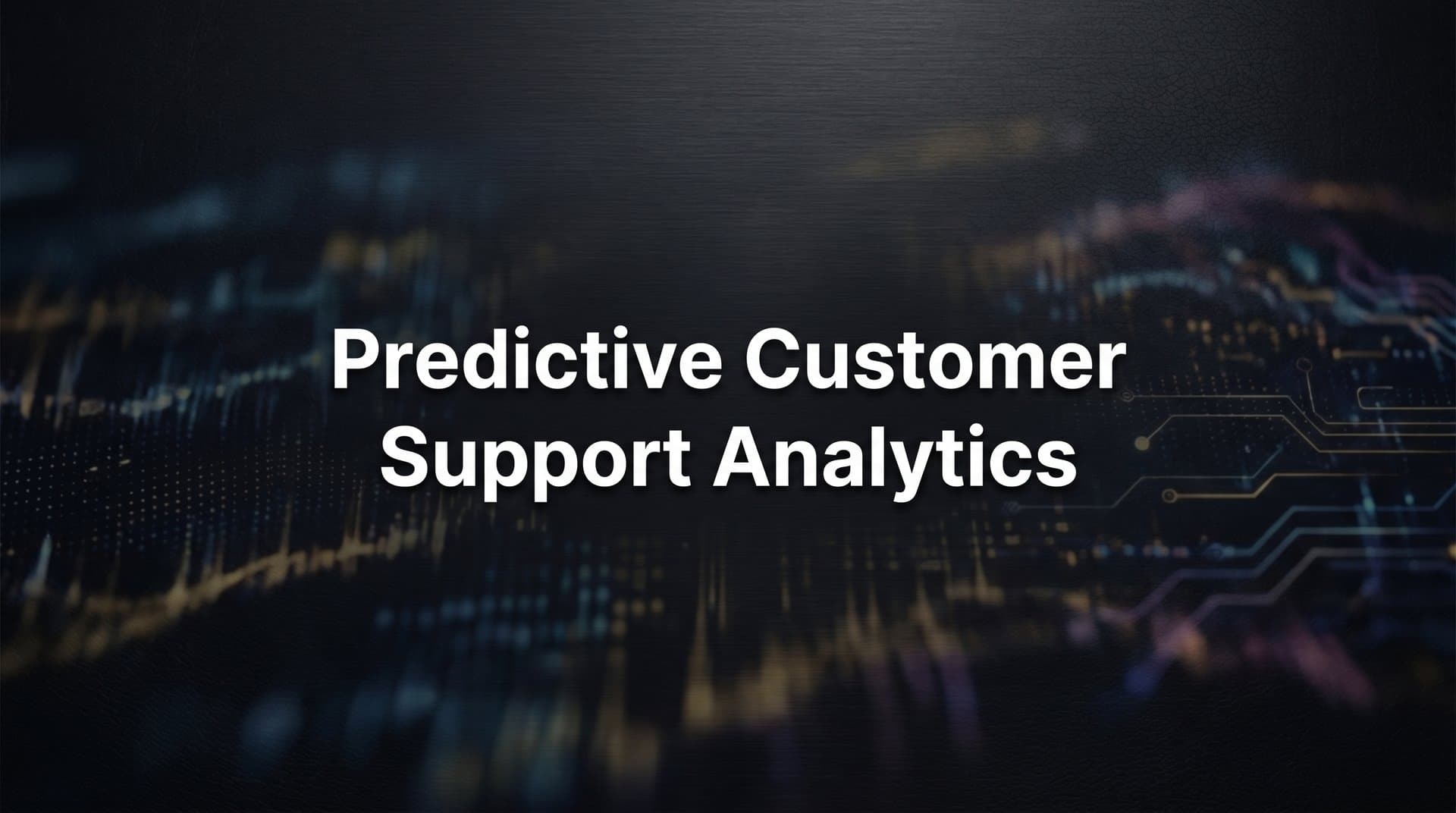 Predictive Customer Support Analytics